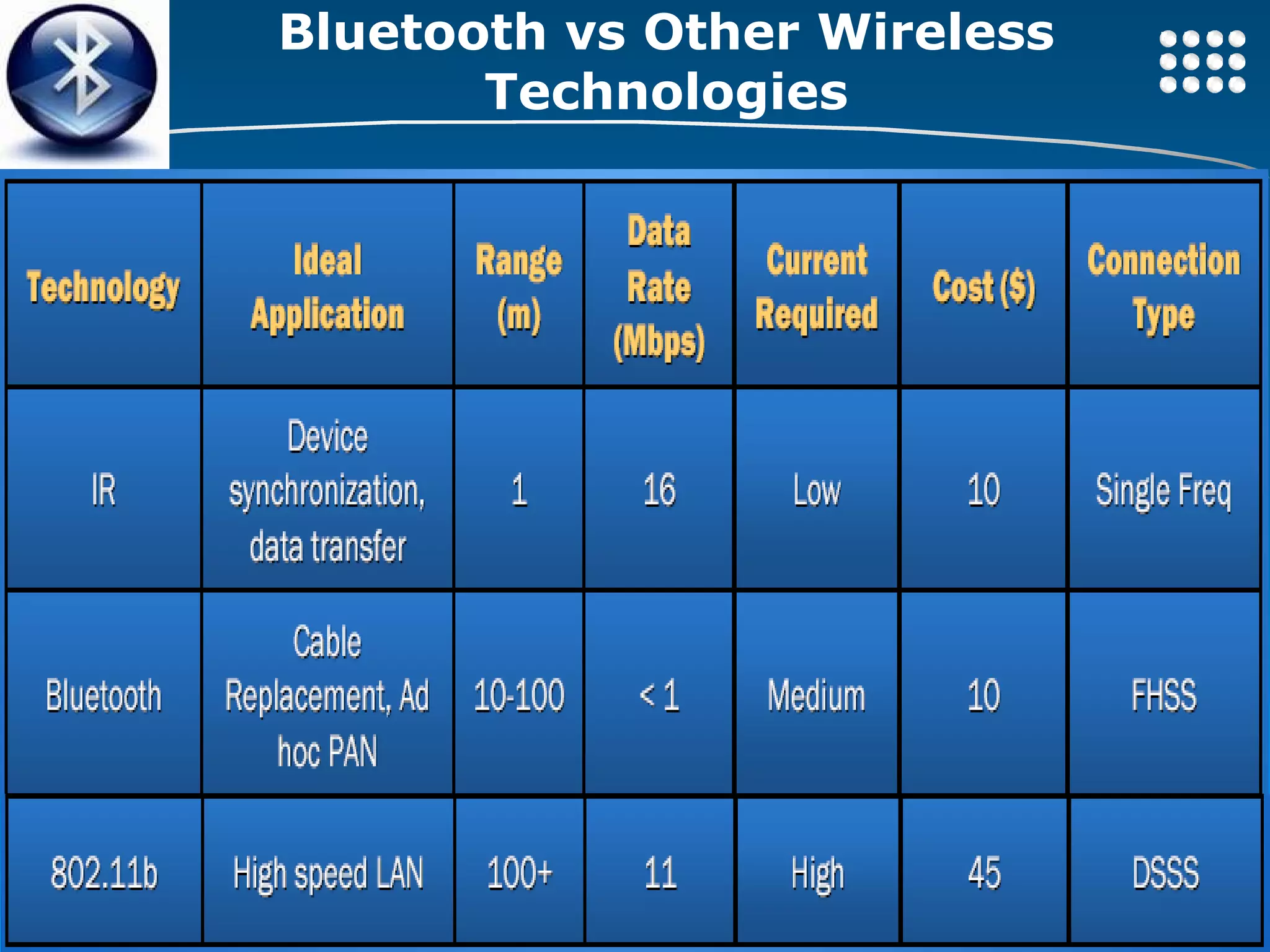 Bluetooth vs Other Wireless Technologies

| Technology | Ideal Application | Range (m) | Data Rate (Mbps) | Current Required | Cost ($) | Connection Type |
|---|---|---|---|---|---|---|
| IR | Device synchronization, data transfer | 1 | 16 | Low | 10 | Single Freq |
| Bluetooth | Cable Replacement, Ad hoc PAN | 10-100 | < 1 | Medium | 10 | FHSS |
| 802.11b | High speed LAN | 100+ | 11 | High | 45 | DSSS |